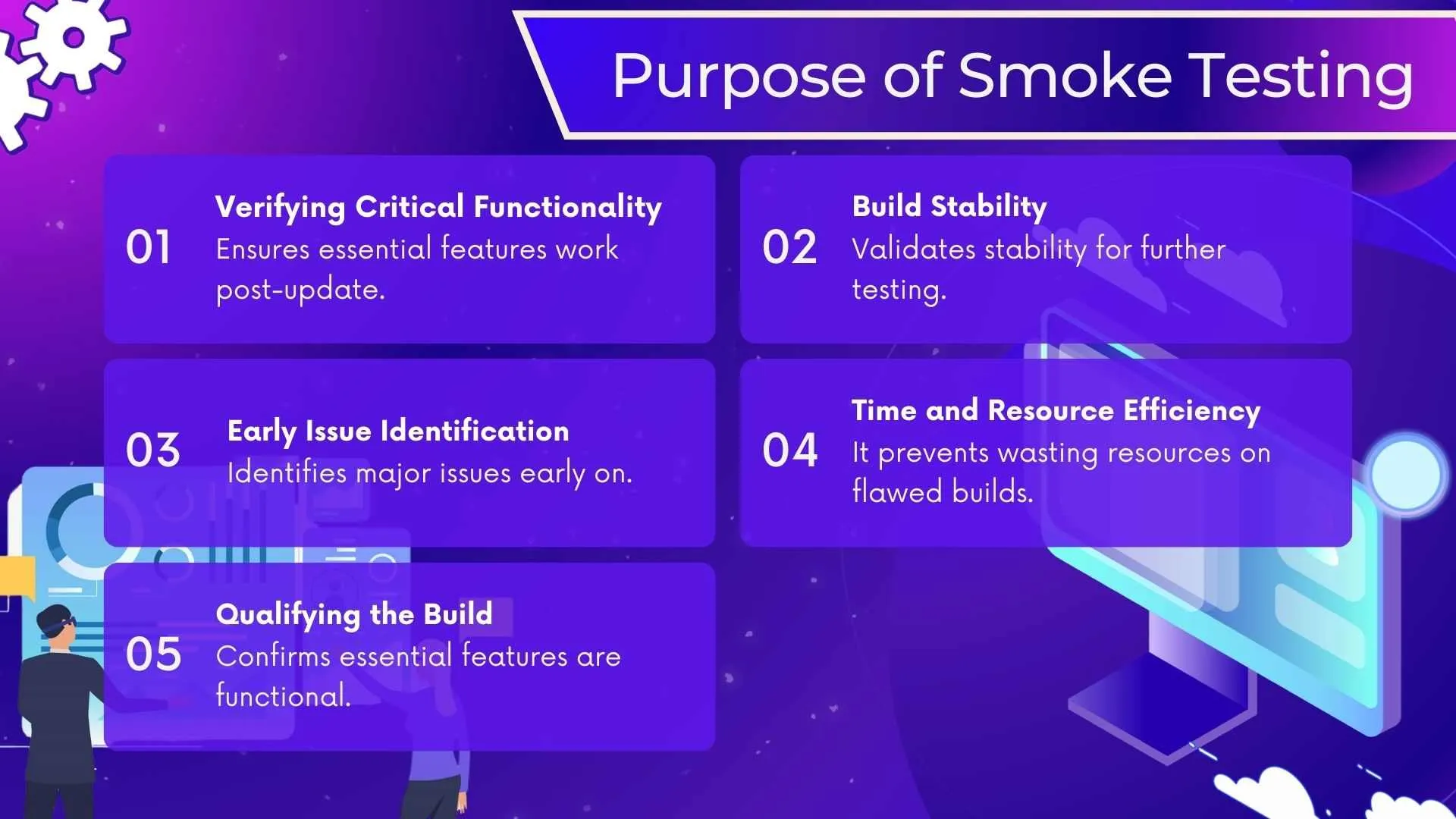 Purpose of Smoke Testing

01 Verifying Critical Functionality
Ensures essential features work post-update.

02 Build Stability
Validates stability for further testing.

03 Early Issue Identification
Identifies major issues early on.

04 Time and Resource Efficiency
It prevents wasting resources on flawed builds.

05 Qualifying the Build
Confirms essential features are functional.